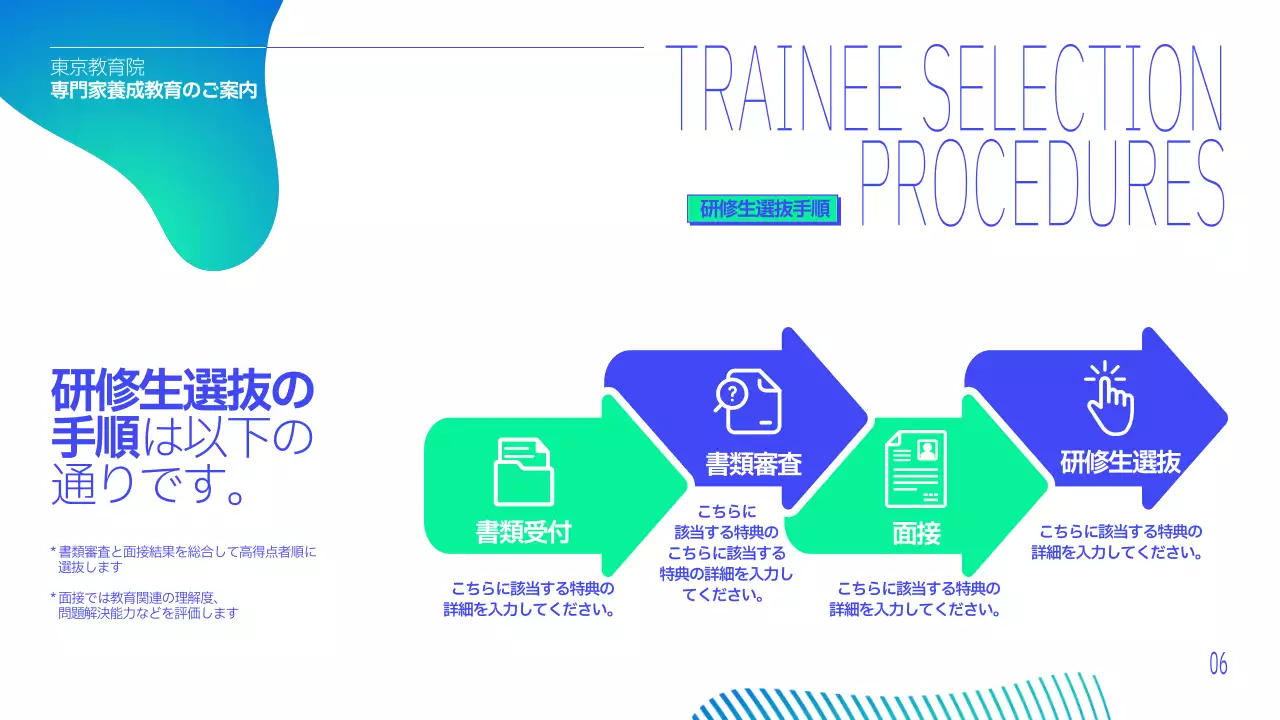 東京教育院
専門家養成教育のご案内

TRAINEE SELECTION PROCEDURES

研修生選抜手順

研修生選抜の手順は以下の通りです。

* 書類審査と面接結果を総合して高得点者順に選抜します

* 面接では教育関連の理解度、問題解決能力などを評価します

書類受付

こちらに該当する特典の詳細を入力してください。

書類審査

こちらに該当する特典のこちらに該当する特典の詳細を入力してください。

面接

こちらに該当する特典の詳細を入力してください。

研修生選抜

こちらに該当する特典の詳細を入力してください。

06